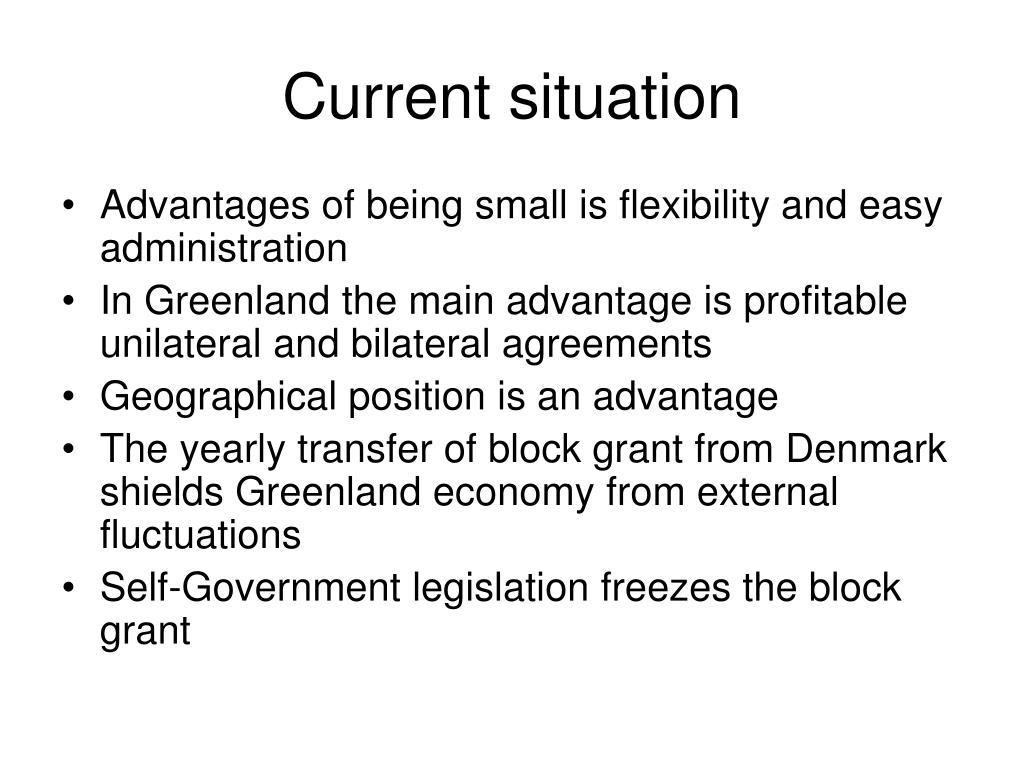 Current situation

• Advantages of being small is flexibility and easy administration
• In Greenland the main advantage is profitable unilateral and bilateral agreements
• Geographical position is an advantage
• The yearly transfer of block grant from Denmark shields Greenland economy from external fluctuations
• Self-Government legislation freezes the block grant